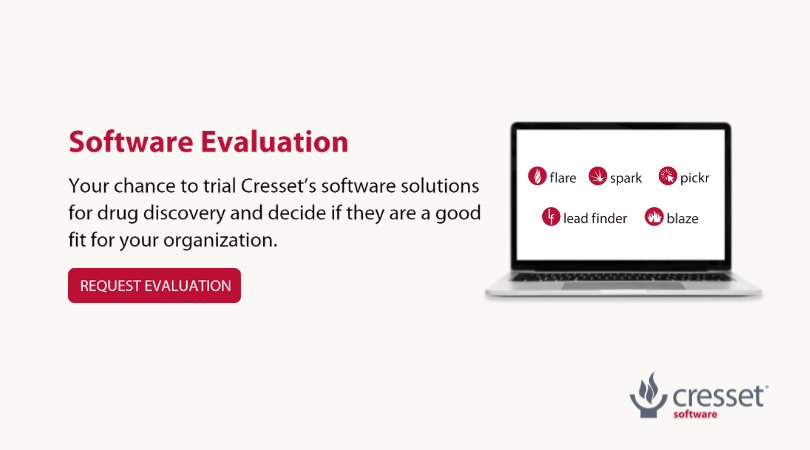 Software Evaluation

Your chance to trial Cresset's software solutions for drug discovery and decide if they are a good fit for your organization.

REQUEST EVALUATION

flare spark pickr

lead finder blaze

cresset
software